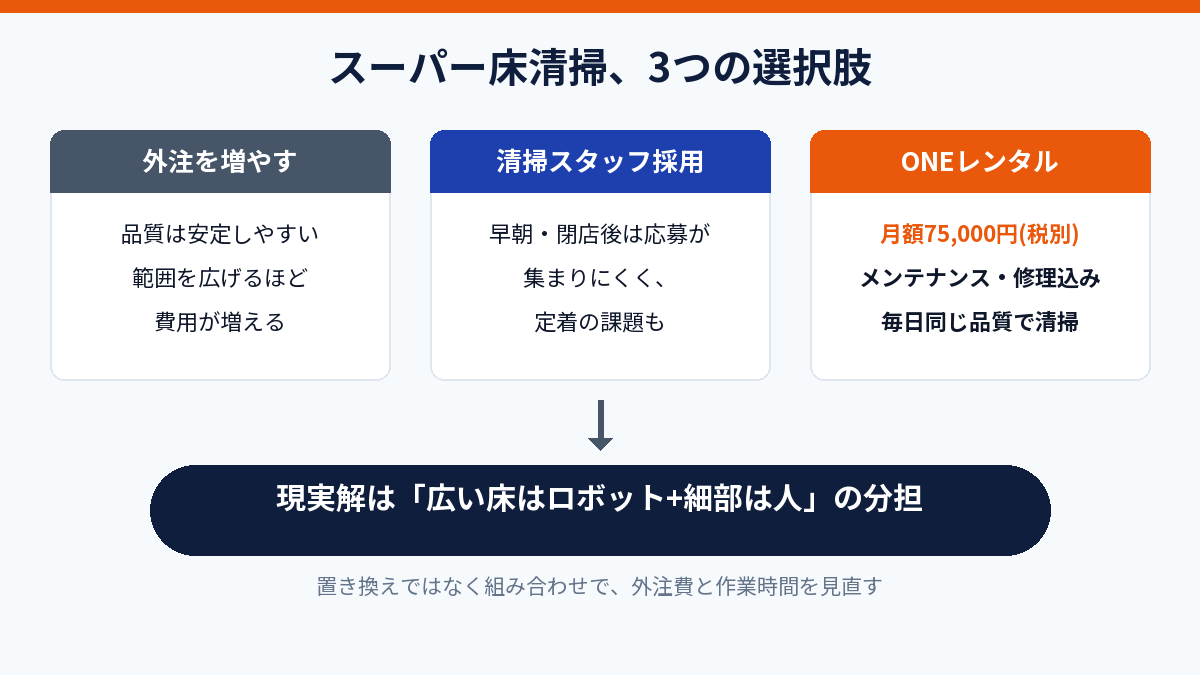 スーパー床清掃、3つの選択肢

外注を増やす

品質は安定しやすい
範囲を広げるほど
費用が増える

清掃スタッフ採用

早朝・閉店後は応募が
集まりにくく、
定着の課題も

ONEレンタル

月額75,000円(税別)
メンテナンス・修理込み
毎日同じ品質で清掃

現実解は「広い床はロボット+細部は人」の分担

置き換えではなく組み合わせで、外注費と作業時間を見直す